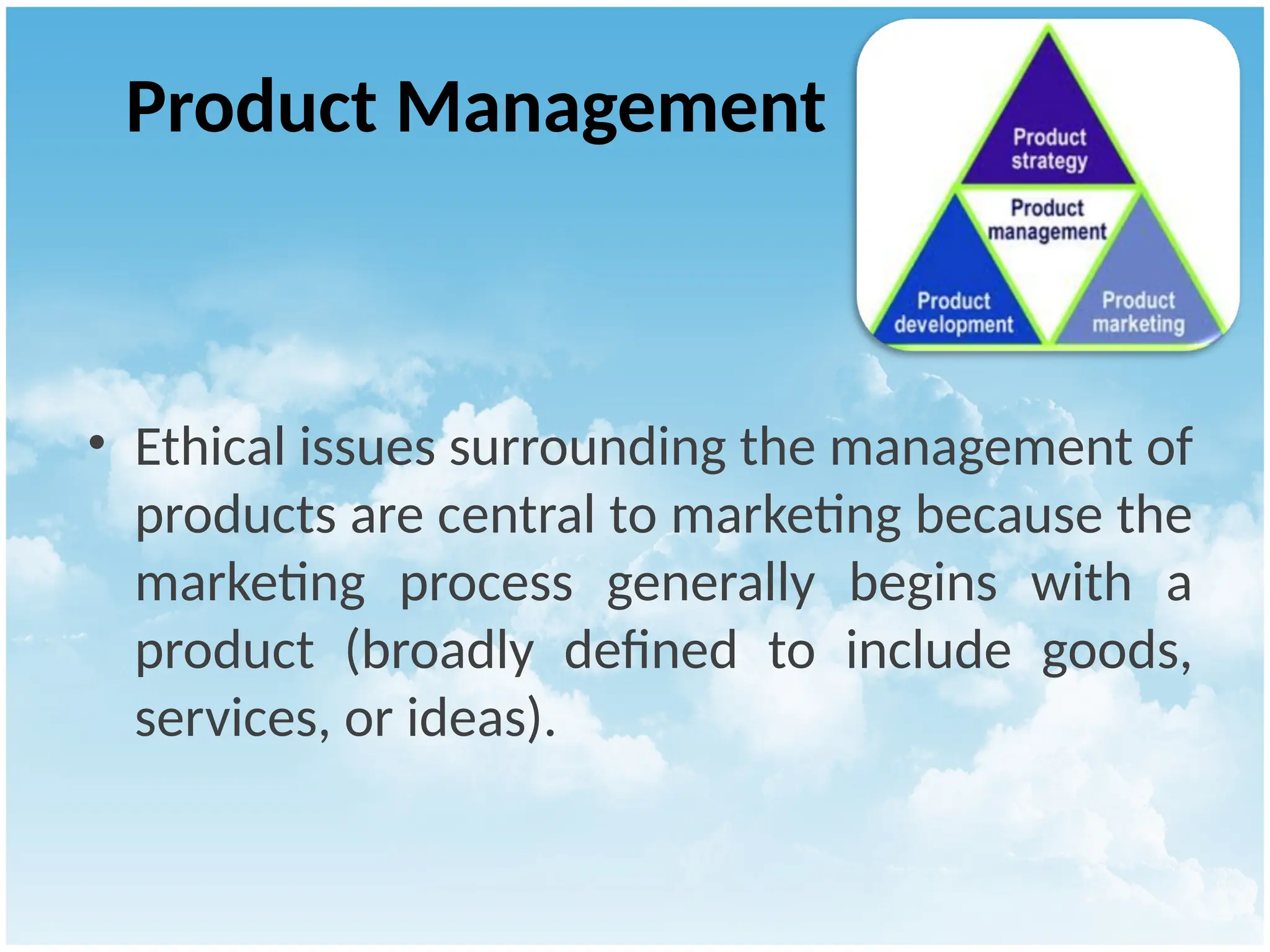 Product Management

Product strategy

Product management

Product development

Product marketing

• Ethical issues surrounding the management of products are central to marketing because the marketing process generally begins with a product (broadly defined to include goods, services, or ideas).